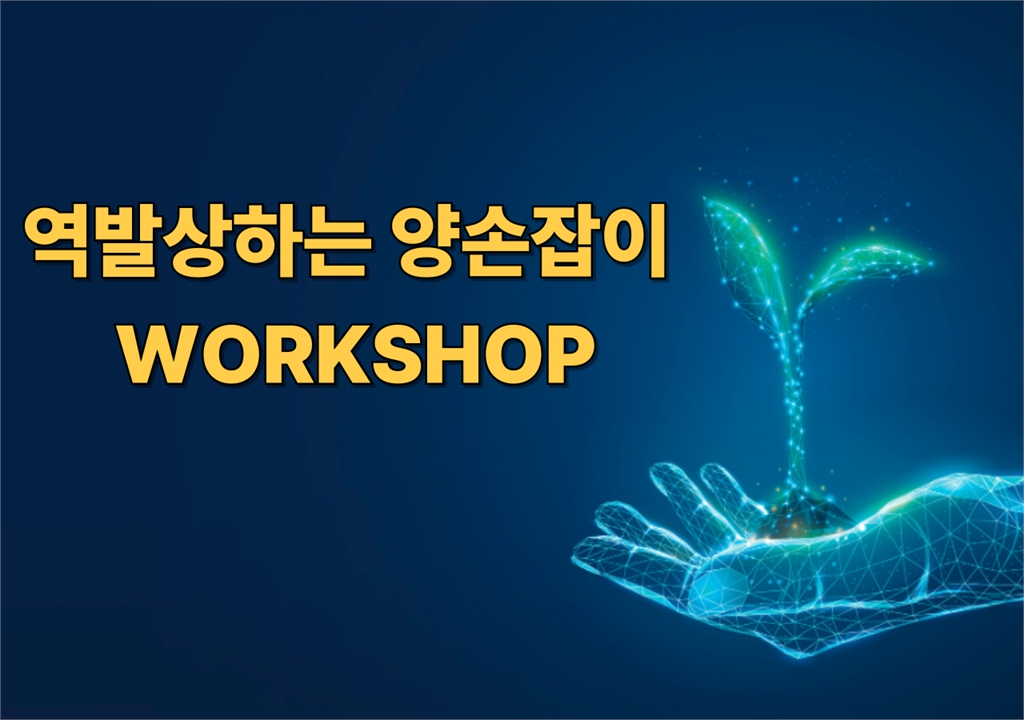 역발상하는 양손잡이
WORKSHOP